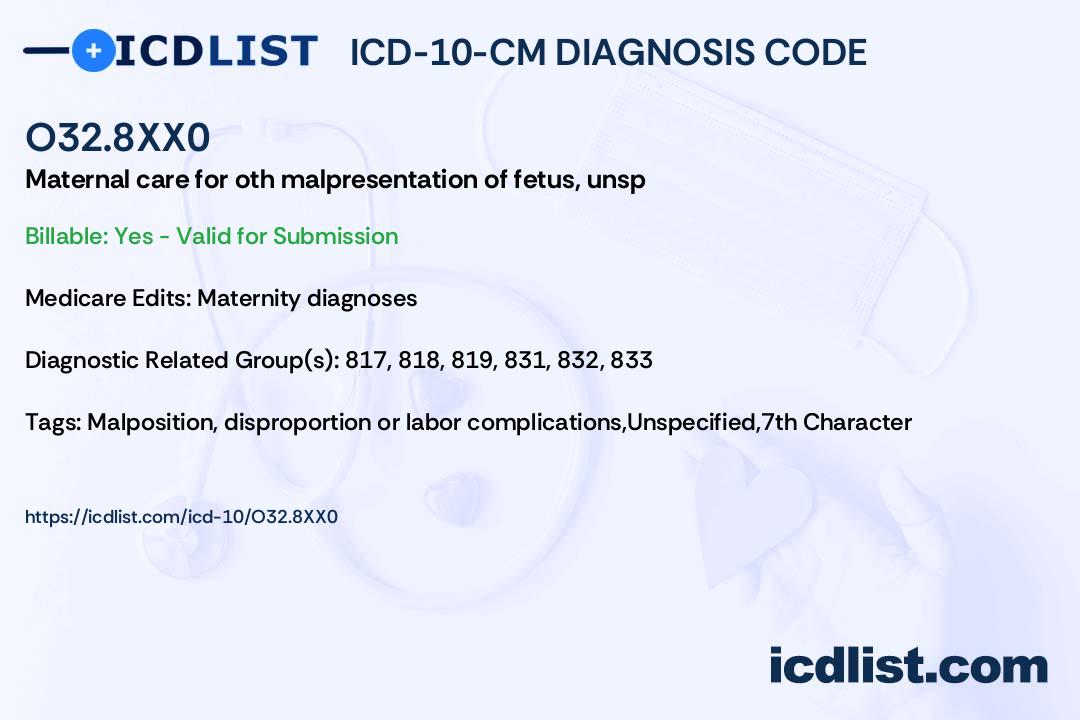 ICDLIST ICD-10-CM DIAGNOSIS CODE

O32.8XX0

Maternal care for oth malpresentation of fetus, unsp

Billable: Yes - Valid for Submission

Medicare Edits: Maternity diagnoses

Diagnostic Related Group(s): 817, 818, 819, 831, 832, 833

Tags: Malposition, disproportion or labor complications,Unspecified,7th Character

https://icdlist.com/icd-10/O32.8XX0

icdlist.com